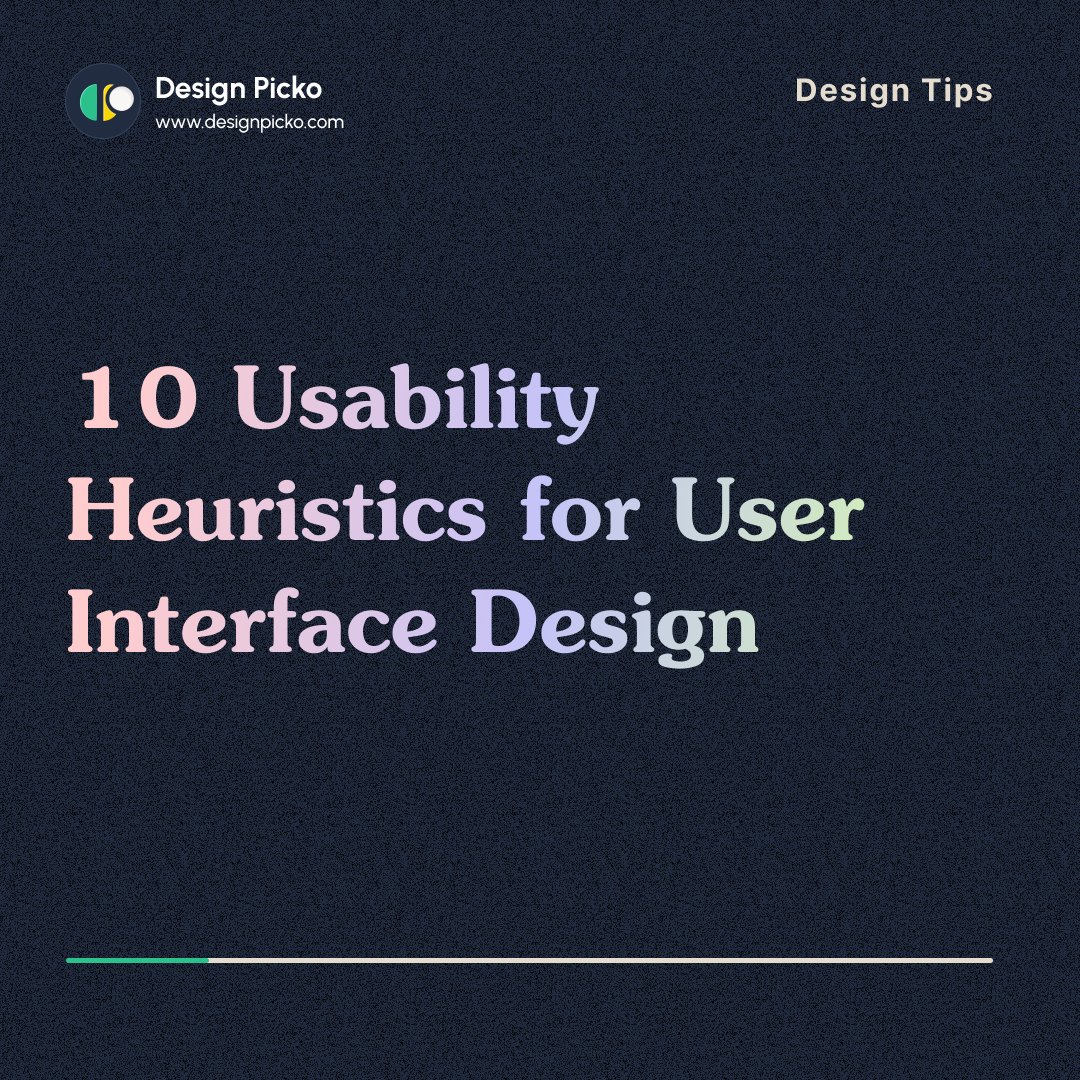 Design Picko
www.designpicko.com

Design Tips

10 Usability Heuristics for User Interface Design